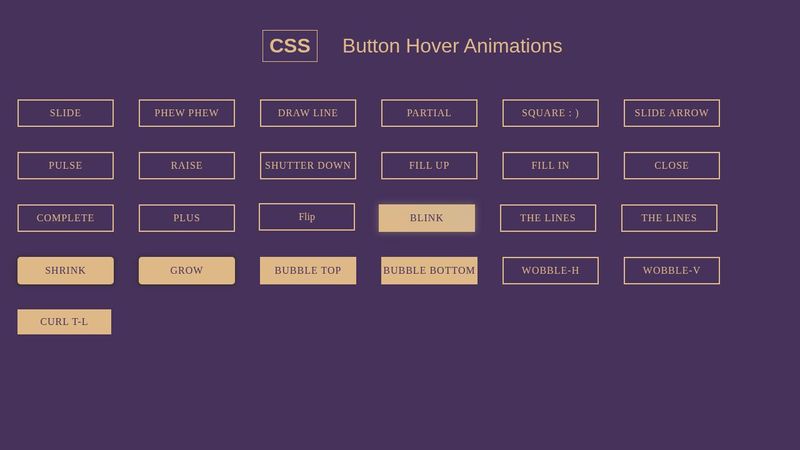 CSS Button Hover Animations

SLIDE PHEW PHEW DRAW LINE PARTIAL SQUARE : ) SLIDE ARROW

PULSE RAISE SHUTTER DOWN FILL UP FILL IN CLOSE

COMPLETE PLUS Flip BLINK THE LINES THE LINES

SHRINK GROW BUBBLE TOP BUBBLE BOTTOM WOBBLE-H WOBBLE-V

CURL T-L